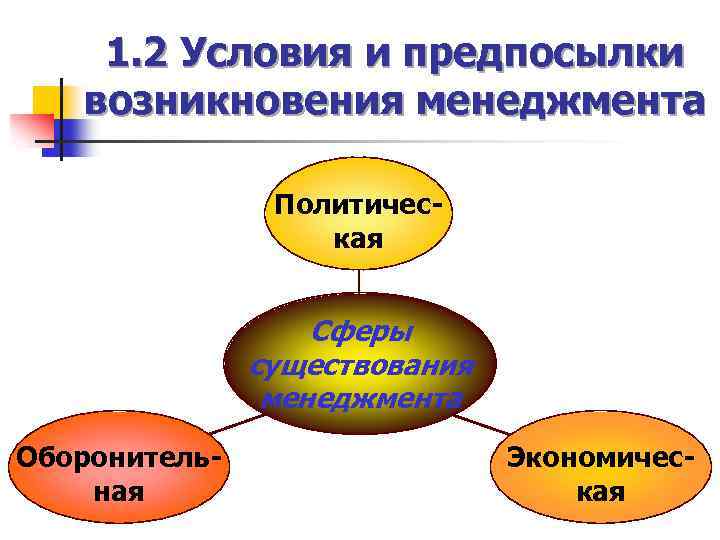 1.2 Условия и предпосылки возникновения менеджмента

Политическая

Сферы существования менеджмента

Оборонительная

Экономическая